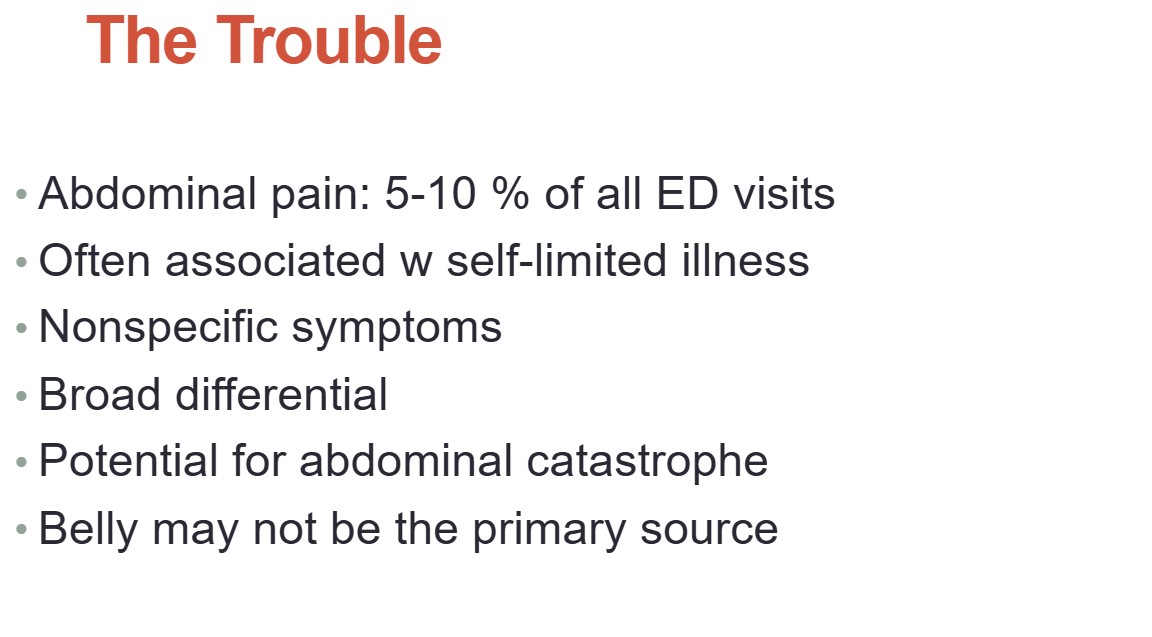 The Trouble

• Abdominal pain: 5-10 % of all ED visits
• Often associated w self-limited illness
• Nonspecific symptoms
• Broad differential
• Potential for abdominal catastrophe
• Belly may not be the primary source